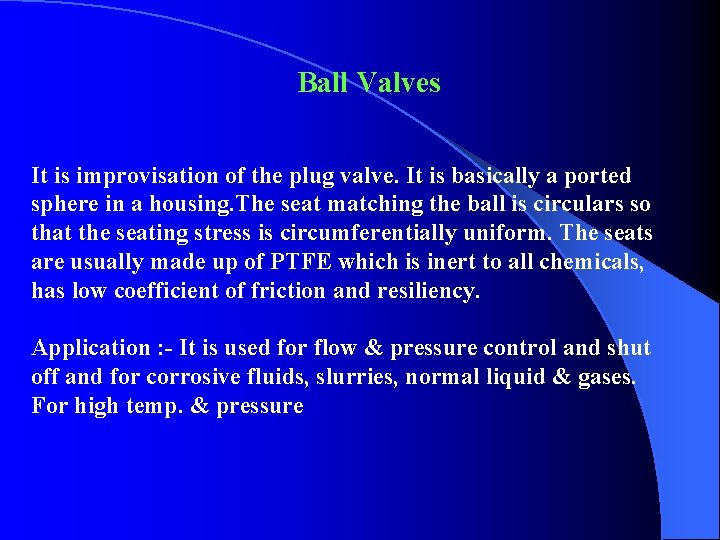 Ball Valves

It is improvisation of the plug valve. It is basically a ported sphere in a housing.The seat matching the ball is circulars so that the seating stress is circumferentially uniform. The seats are usually made up of PTFE which is inert to all chemicals, has low coefficient of friction and resiliency.

Application :- It is used for flow & pressure control and shut off and for corrosive fluids, slurries, normal liquid & gases. For high temp. & pressure